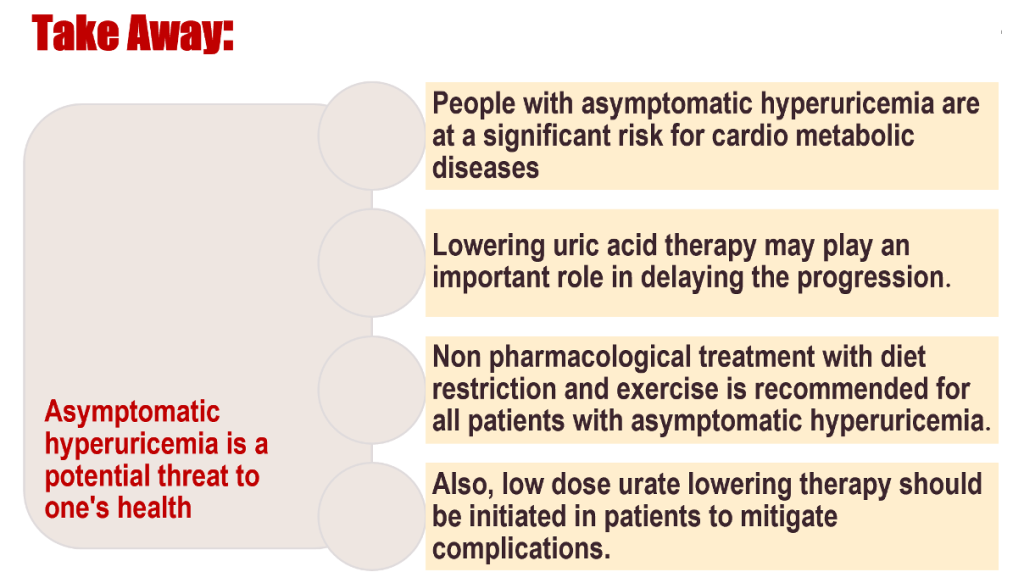 Take Away:

Asymptomatic hyperuricemia is a potential threat to one's health

People with asymptomatic hyperuricemia are at a significant risk for cardio metabolic diseases

Lowering uric acid therapy may play an important role in delaying the progression.

Non pharmacological treatment with diet restriction and exercise is recommended for all patients with asymptomatic hyperuricemia.

Also, low dose urate lowering therapy should be initiated in patients to mitigate complications.